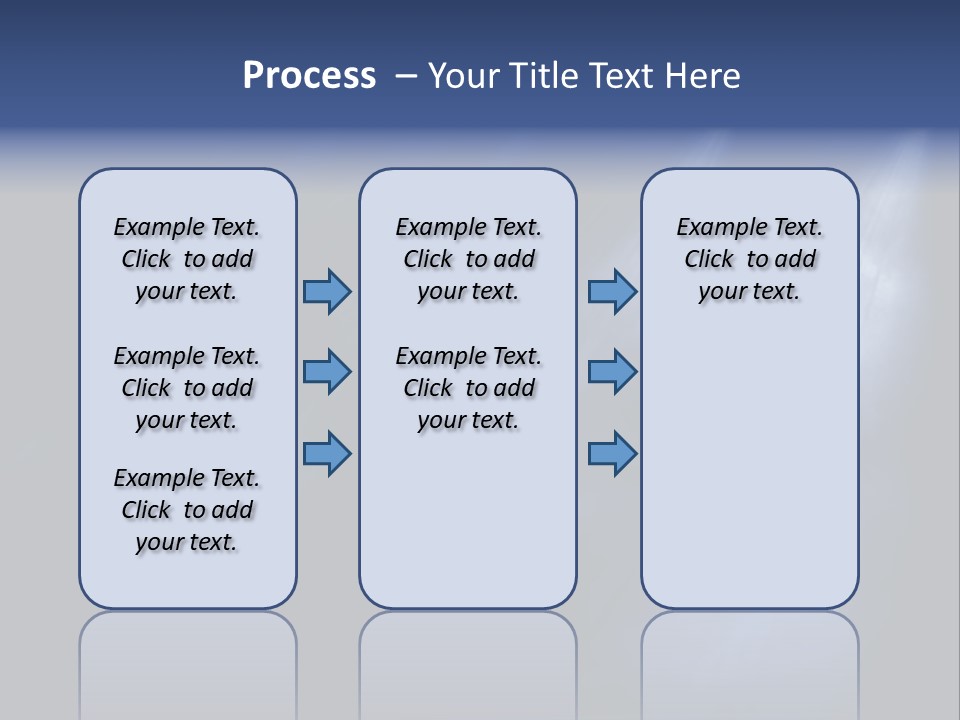 Process – Your Title Text Here

Example Text. Click to add your text.

Example Text. Click to add your text.

Example Text. Click to add your text.

Example Text. Click to add your text.

Example Text. Click to add your text.

Example Text. Click to add your text.